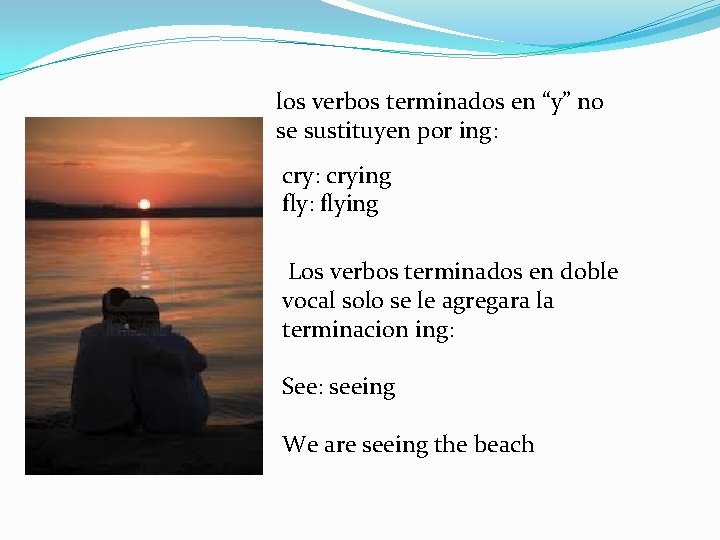 los verbos terminados en “y” no se sustituyen por ing:

cry: crying
fly: flying

Los verbos terminados en doble vocal solo se le agregara la terminacion ing:

See: seeing

We are seeing the beach